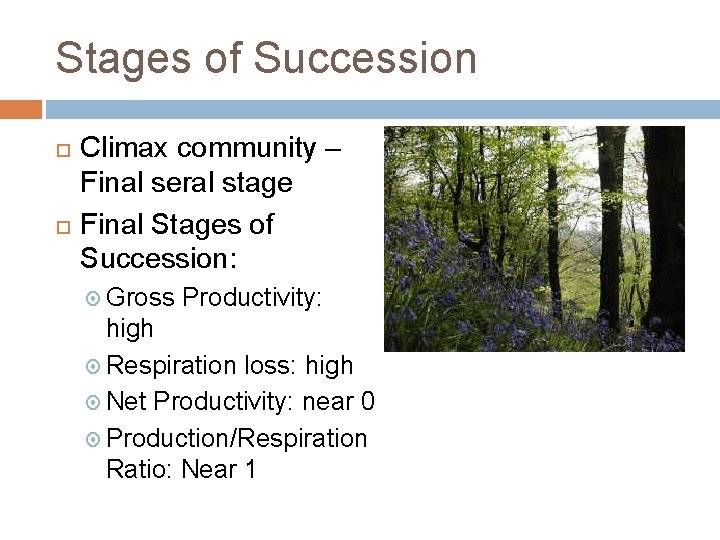 Stages of Succession

Climax community – Final seral stage

Final Stages of Succession:

Gross Productivity: high

Respiration loss: high

Net Productivity: near 0

Production/Respiration Ratio: Near 1